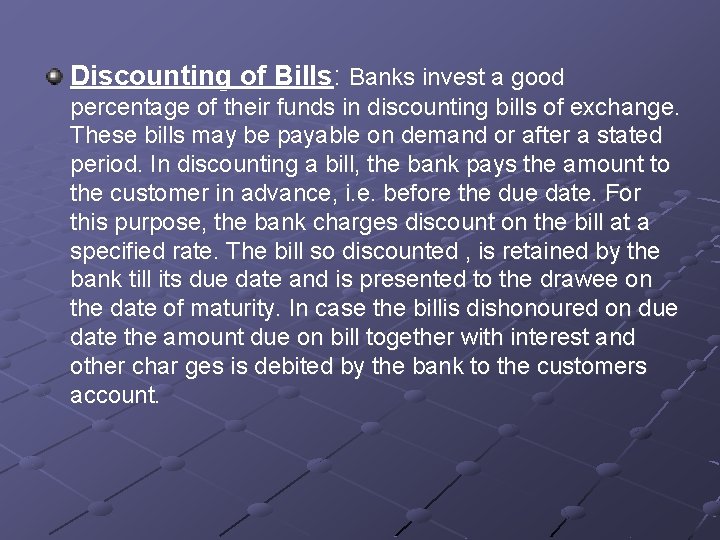 Discounting of Bills: Banks invest a good percentage of their funds in discounting bills of exchange. These bills may be payable on demand or after a stated period. In discounting a bill, the bank pays the amount to the customer in advance, i.e. before the due date. For this purpose, the bank charges discount on the bill at a specified rate. The bill so discounted , is retained by the bank till its due date and is presented to the drawee on the date of maturity. In case the billis dishonoured on due date the amount due on bill together with interest and other char ges is debited by the bank to the customers account.